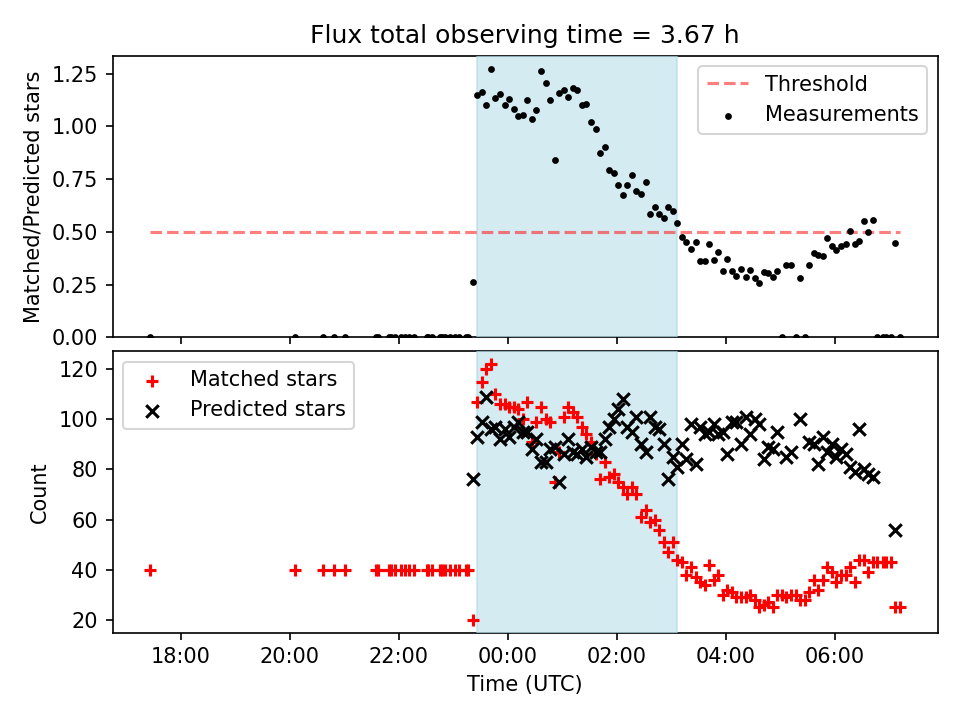 Flux total observing time = 3.67 h

Matched/Predicted stars

1.25
1.00
0.75
0.50
0.25
0.00

Threshold
Measurements

Count

120
100
80
60
40
20

Matched stars
Predicted stars

18:00
20:00
22:00
00:00
02:00
04:00
06:00

Time (UTC)